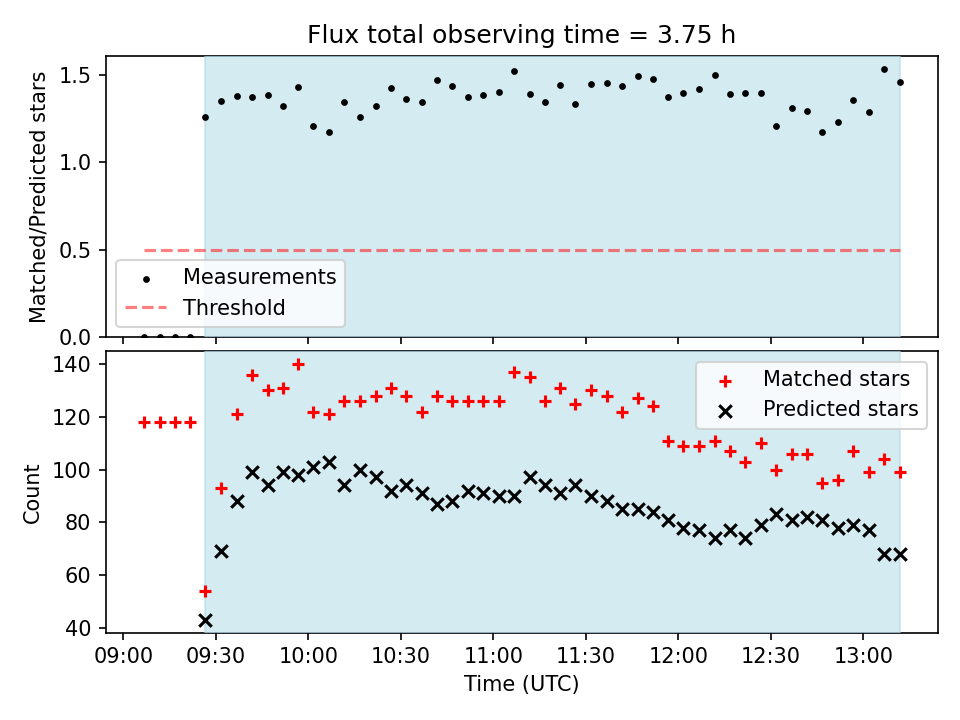 Flux total observing time = 3.75 h

Matched/Predicted stars

1.5
1.0
0.5
0.0

Measurements
Threshold

Count

140
120
100
80
60
40

Matched stars
Predicted stars

09:00 09:30 10:00 10:30 11:00 11:30 12:00 12:30 13:00

Time (UTC)